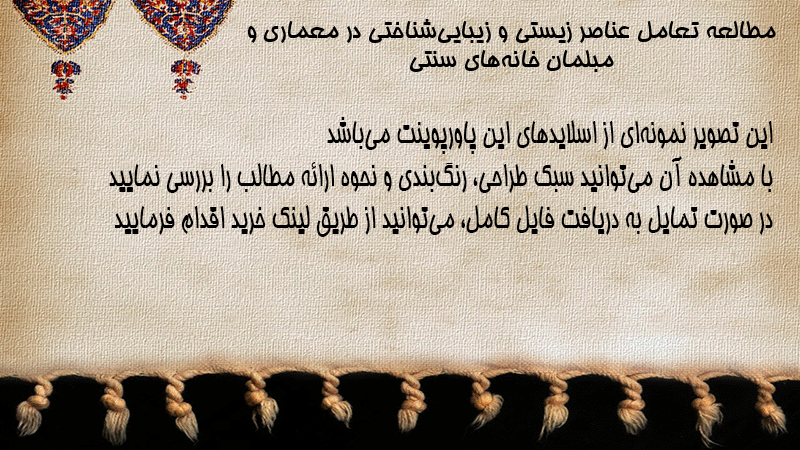 مطالعه تعامل عناصر زیستی و زیبایی‌شناختی در معماری و مبلمان خانه‌های سنتی

این تصویر نمونه‌ای از اسلایدهای این پاورپوینت می‌باشد
با مشاهده آن می‌توانید سبک طراحی، رنگ‌بندی و نحوه ارائه مطالب را بررسی نمایید
در صورت تمایل به دریافت فایل کامل، می‌توانید از طریق لینک خرید اقدام فرمایید